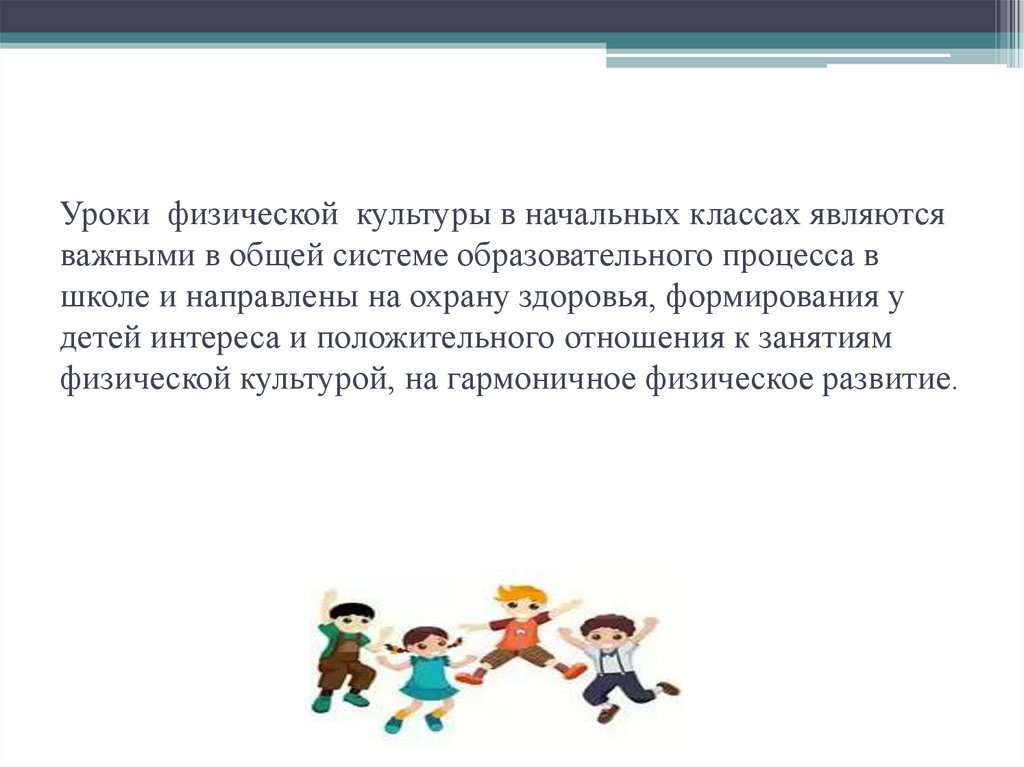 Уроки физической культуры в начальных классах являются важными в общей системе образовательного процесса в школе и направлены на охрану здоровья, формирования у детей интереса и положительного отношения к занятиям физической культурой, на гармоничное физическое развитие.